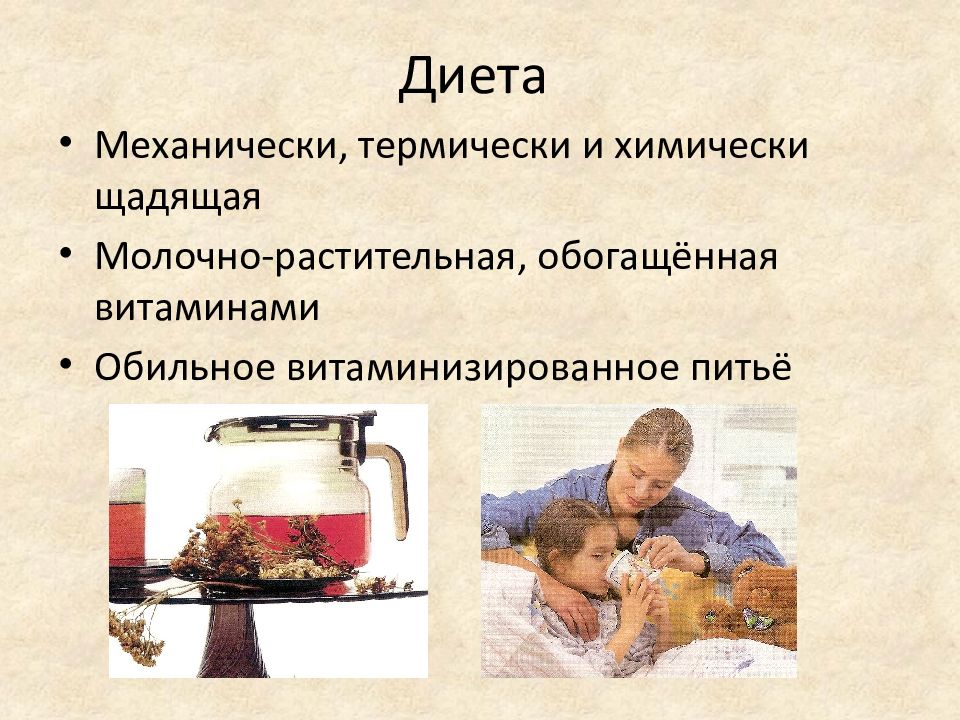 Диета

• Механически, термически и химически щадящая
• Молочно-растительная, обогащённая витаминами
• Обильное витаминизированное питьё